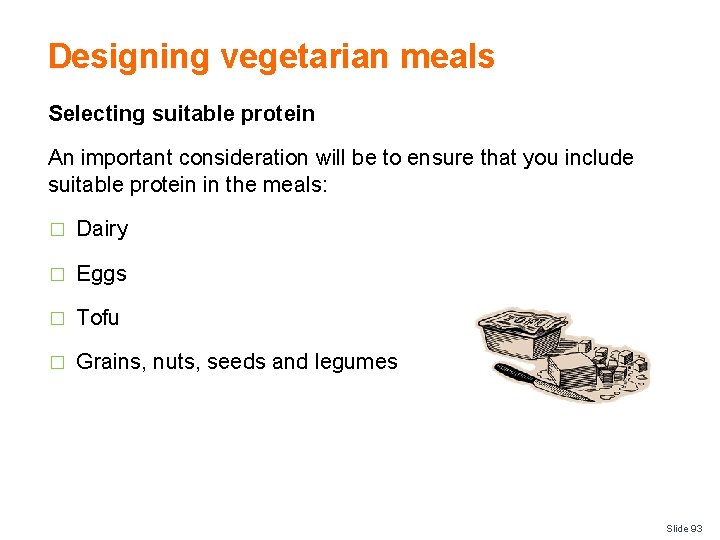 Designing vegetarian meals

Selecting suitable protein

An important consideration will be to ensure that you include suitable protein in the meals:

□ Dairy

□ Eggs

□ Tofu

□ Grains, nuts, seeds and legumes

TOFU

Slide 93